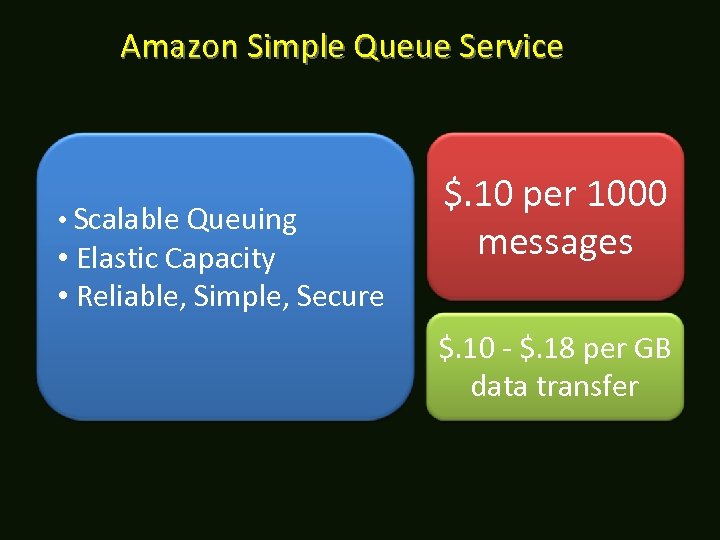 Amazon Simple Queue Service

• Scalable Queuing
• Elastic Capacity
• Reliable, Simple, Secure

\$.10 per 1000 messages

\$.10 - \$.18 per GB data transfer